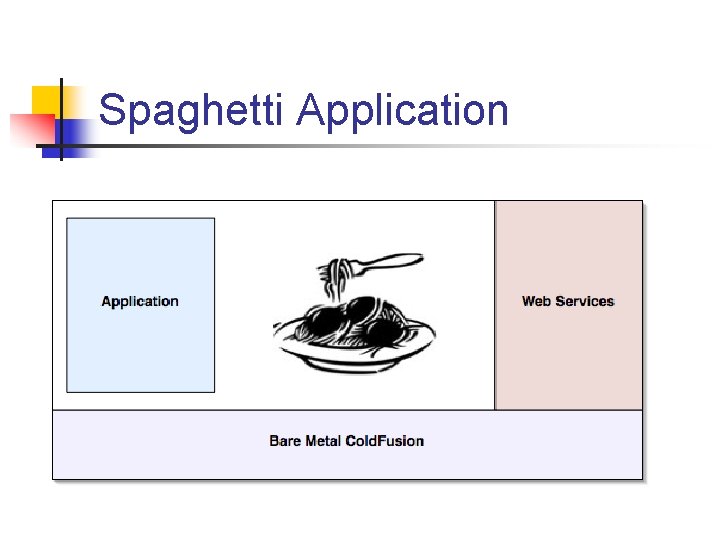 Spaghetti Application

Application

Web Services

Bare Metal ColdFusion